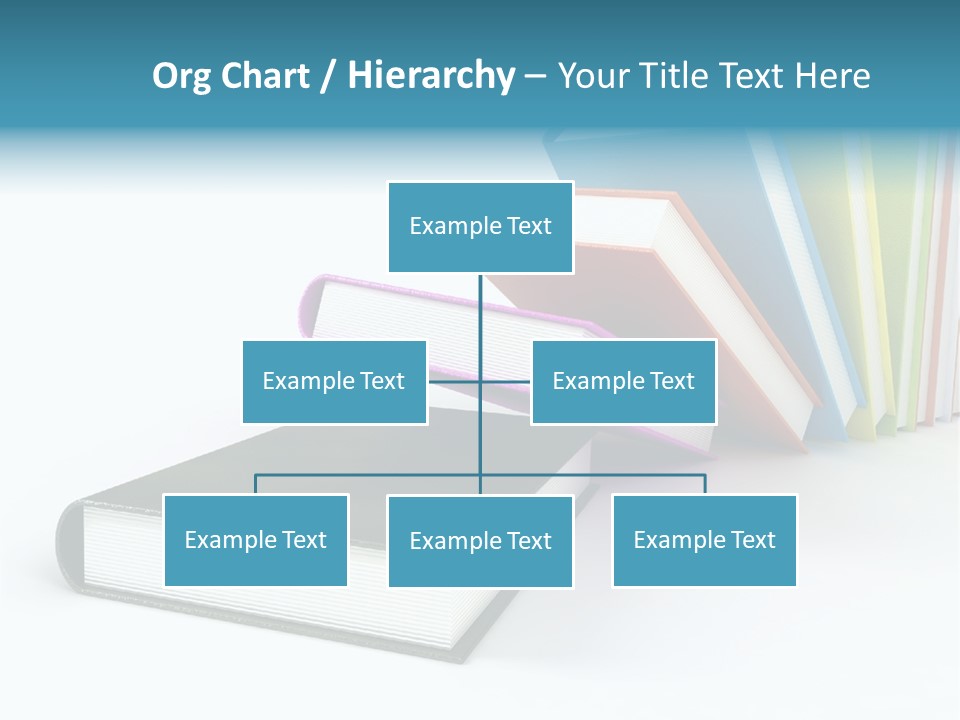 Org Chart / Hierarchy – Your Title Text Here

Example Text

Example Text

Example Text

Example Text

Example Text

Example Text